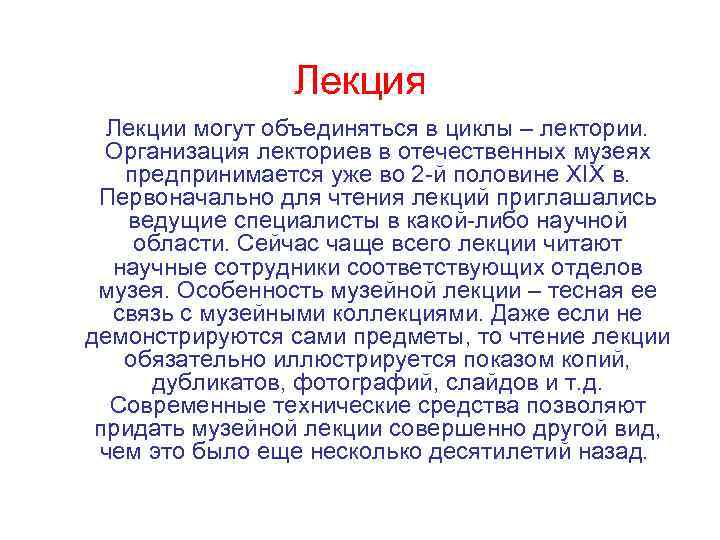 Лекция

Лекции могут объединяться в циклы – лектории. Организация лекториев в отечественных музеях предпринимается уже во 2-й половине XIX в. Первоначально для чтения лекций приглашались ведущие специалисты в какой-либо научной области. Сейчас чаще всего лекции читают научные сотрудники соответствующих отделов музея. Особенность музейной лекции – тесная ее связь с музейными коллекциями. Даже если не демонстрируются сами предметы, то чтение лекции обязательно иллюстрируется показом копий, дубликатов, фотографий, слайдов и т.д. Современные технические средства позволяют придать музейной лекции совершенно другой вид, чем это было еще несколько десятилетий назад.